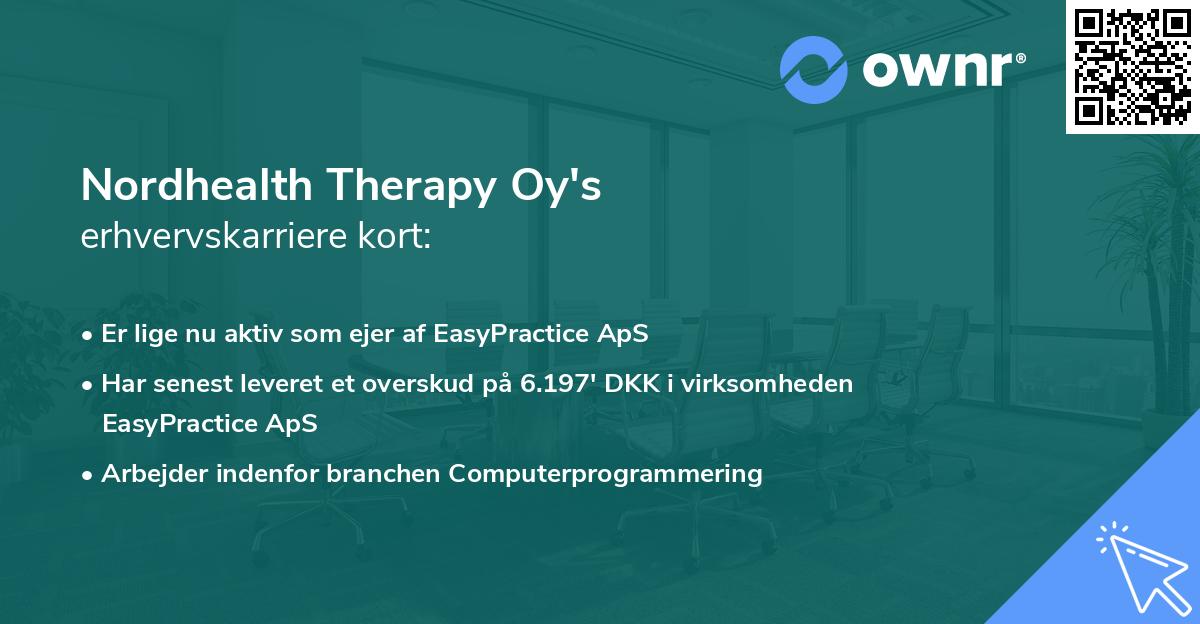 ownr®

Nordhealth Therapy Oy's
erhvervskarriere kort:

• Er lige nu aktiv som ejer af EasyPractice ApS
• Har senest leveret et overskud på 6.197' DKK i virksomheden EasyPractice ApS
• Arbejder indenfor branchen Computerprogrammering